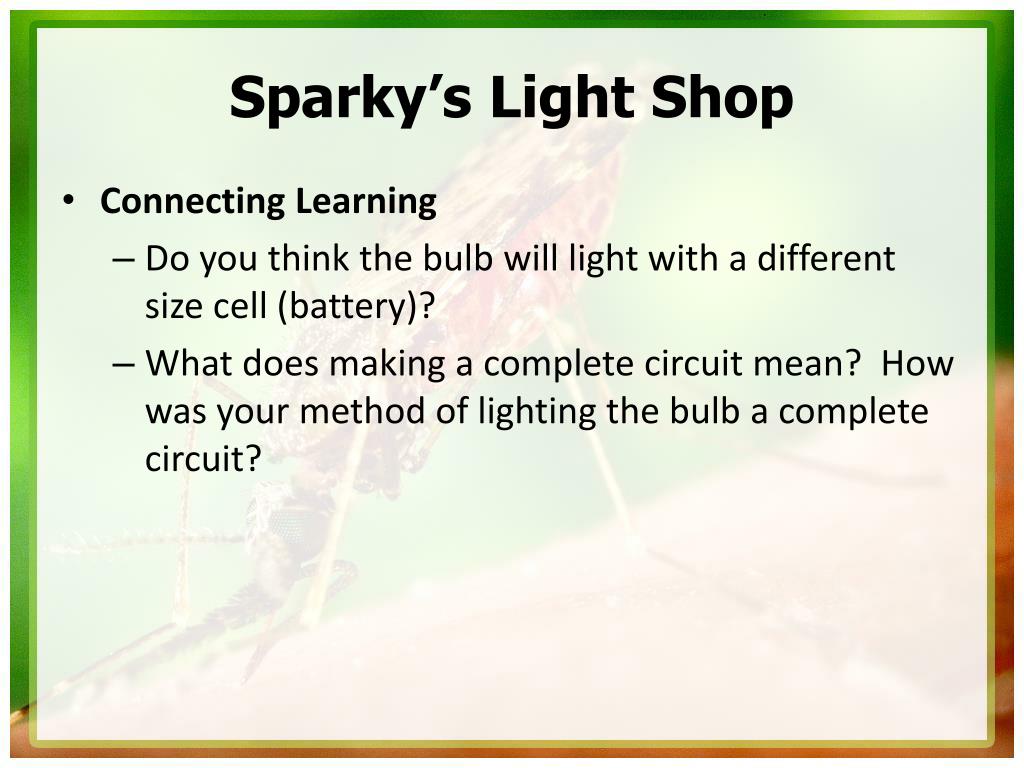 Sparky’s Light Shop

• Connecting Learning
– Do you think the bulb will light with a different size cell (battery)?
– What does making a complete circuit mean? How was your method of lighting the bulb a complete circuit?